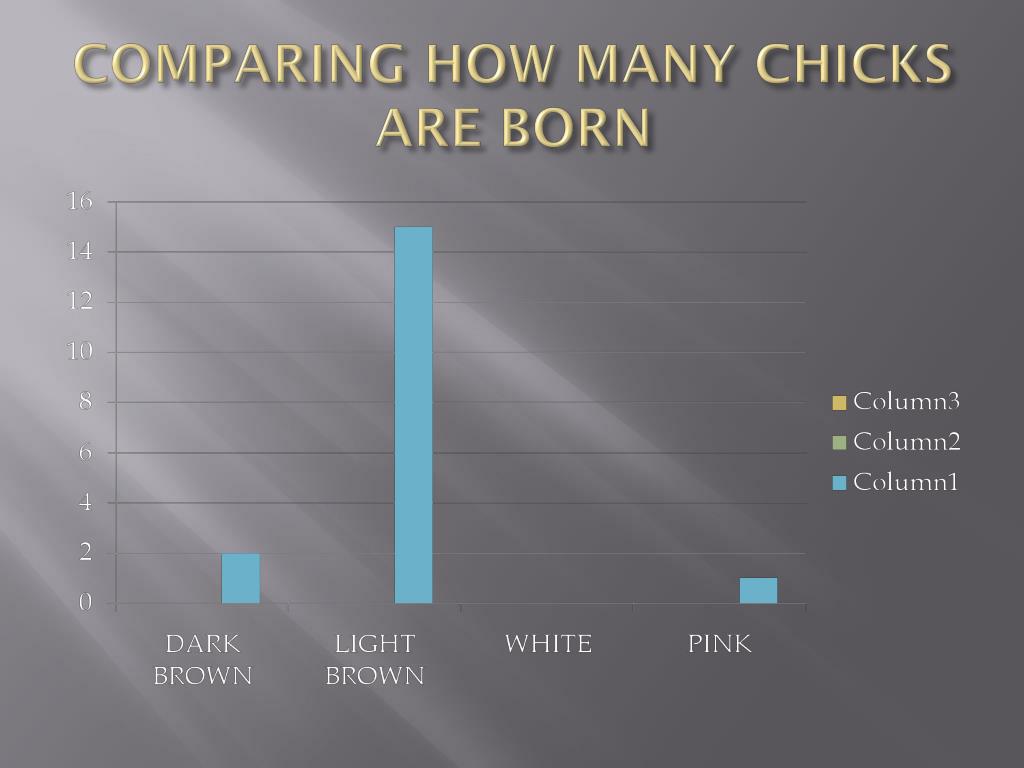 COMPARING HOW MANY CHICKS ARE BORN

16
14
12
10
8
6
4
2
0

DARK BROWN
LIGHT BROWN
WHITE
PINK

Column3
Column2
Column1